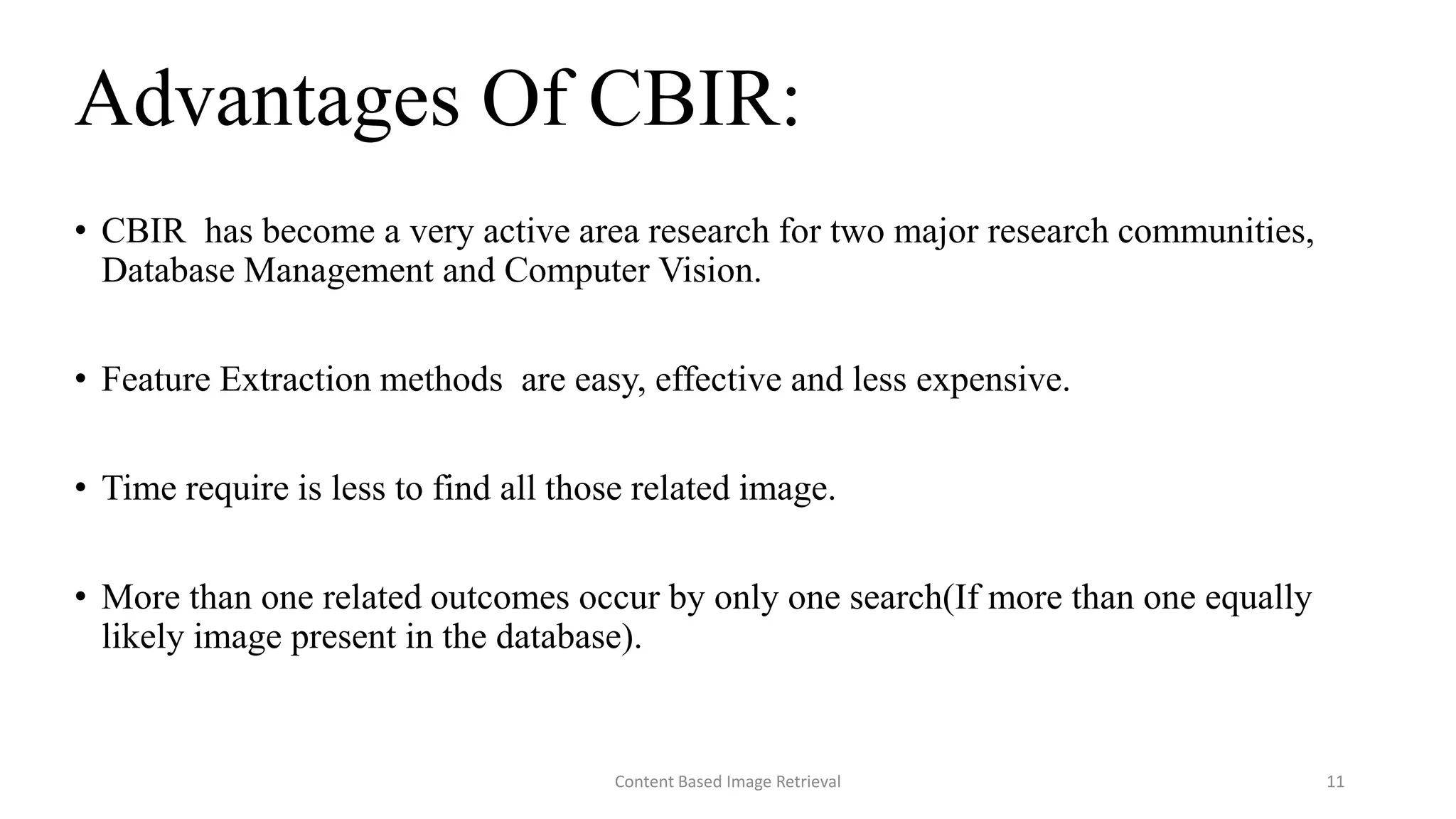 Advantages Of CBIR:

• CBIR has become a very active area research for two major research communities, Database Management and Computer Vision.

• Feature Extraction methods are easy, effective and less expensive.

• Time require is less to find all those related image.

• More than one related outcomes occur by only one search(If more than one equally likely image present in the database).

Content Based Image Retrieval

11